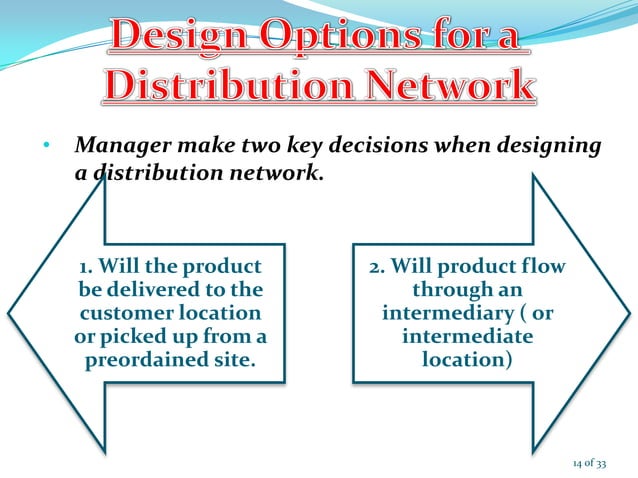 Design Options for a Distribution Network

• Manager make two key decisions when designing a distribution network.

1. Will the product be delivered to the customer location or picked up from a preordained site.

2. Will product flow through an intermediary ( or intermediate location)

14 of 33